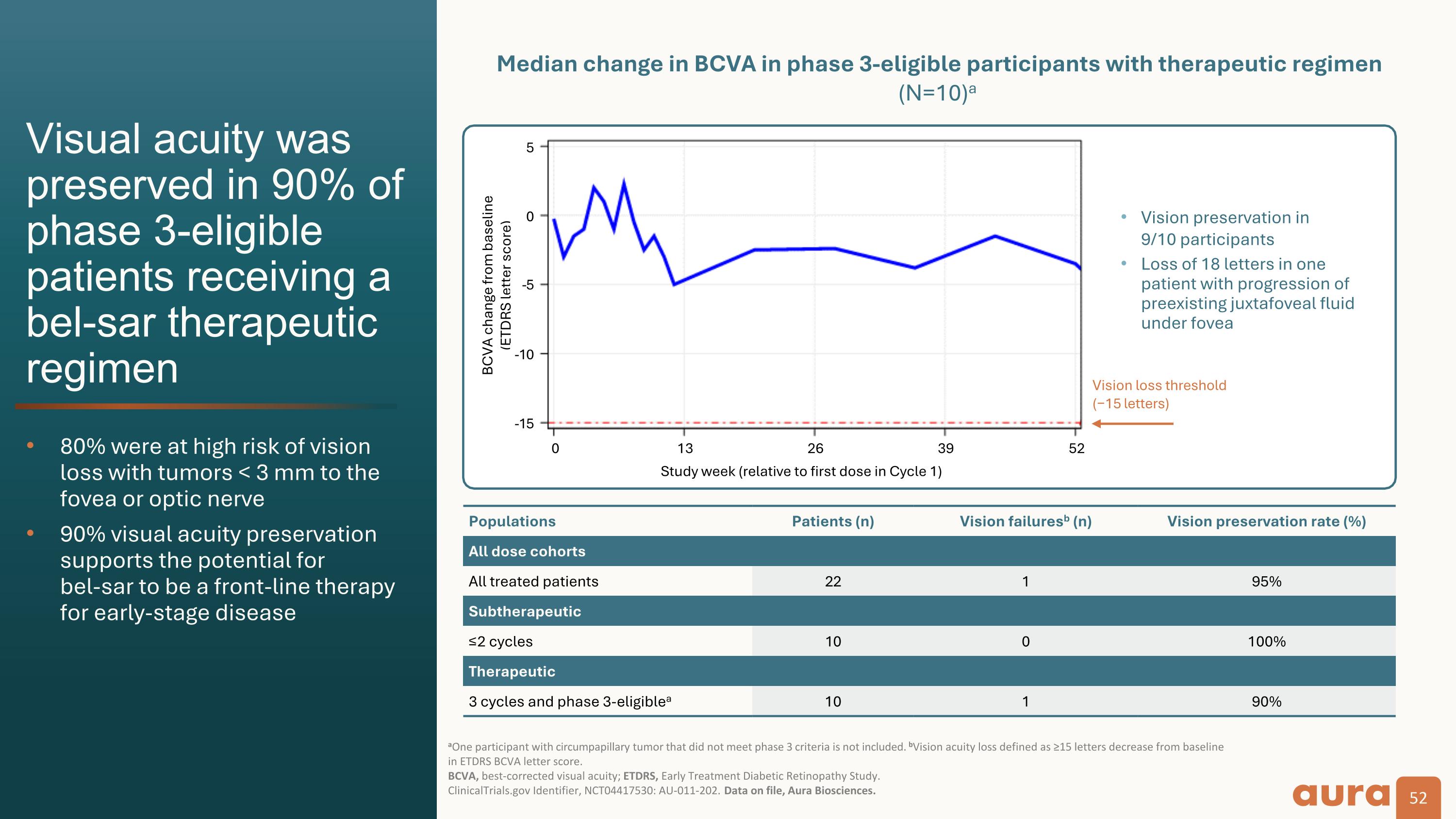 Visual acuity was preserved in 90% of phase 3-eligible patients receiving a bel-sar therapeutic regimen

• 80% were at high risk of vision loss with tumors < 3 mm to the fovea or optic nerve

• 90% visual acuity preservation supports the potential for bel-sar to be a front-line therapy for early-stage disease

Median change in BCVA in phase 3-eligible participants with therapeutic regimen (N=10)$^a$

BCVA change from baseline (ETDRS letter score)

5
0
-5
-10
-15

0
13
26
39
52

Study week (relative to first dose in Cycle 1)

• Vision preservation in 9/10 participants
• Loss of 18 letters in one patient with progression of preexisting juxtafoveal fluid under fovea

Vision loss threshold (−15 letters)

| Populations | Patients (n) | Vision failures$^b$ (n) | Vision preservation rate (%) |
|---|---|---|---|
| All dose cohorts | | | |
| All treated patients | 22 | 1 | 95% |
| Subtherapeutic | | | |
| ≤2 cycles | 10 | 0 | 100% |
| Therapeutic | | | |
| 3 cycles and phase 3-eligible$^a$ | 10 | 1 | 90% |

$^a$One participant with circumpapillary tumor that did not meet phase 3 criteria is not included. $^b$Vision acuity loss defined as ≥15 letters decrease from baseline in ETDRS BCVA letter score.
BCVA, best-corrected visual acuity; ETDRS, Early Treatment Diabetic Retinopathy Study.
ClinicalTrials.gov Identifier, NCT04417530: AU-011-202. Data on file, Aura Biosciences.

aura
52